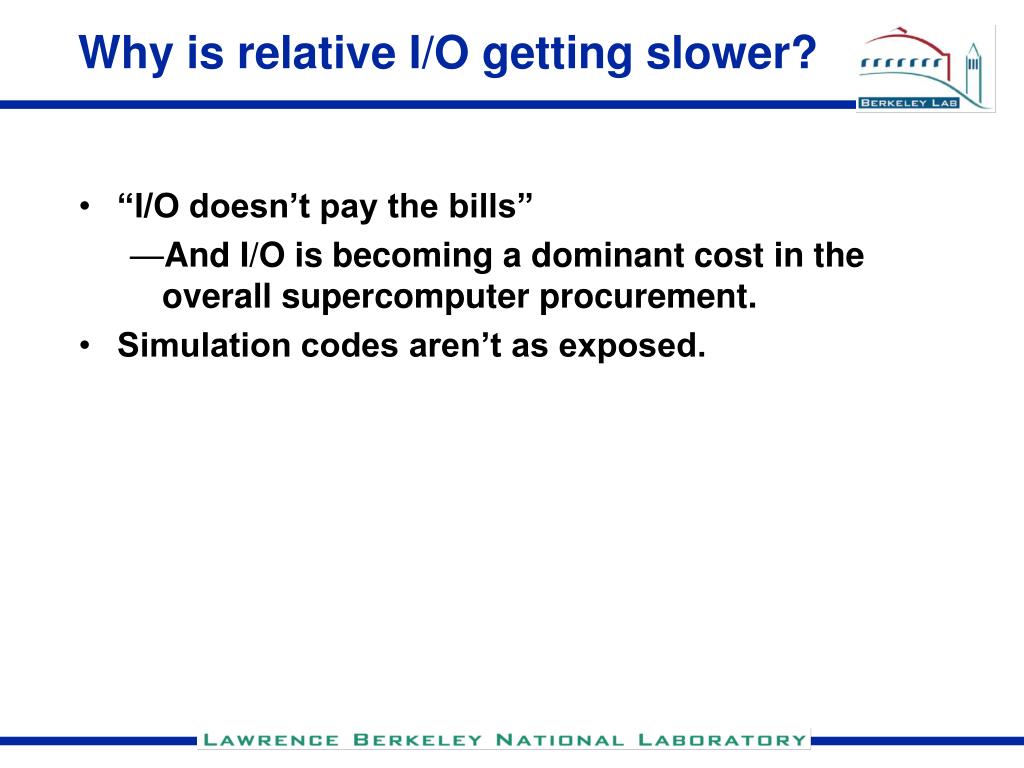 Why is relative I/O getting slower?

BERKELEY LAB

• “I/O doesn’t pay the bills”

—And I/O is becoming a dominant cost in the overall supercomputer procurement.

• Simulation codes aren’t as exposed.

LAWRENCE BERKELEY NATIONAL LABORATORY